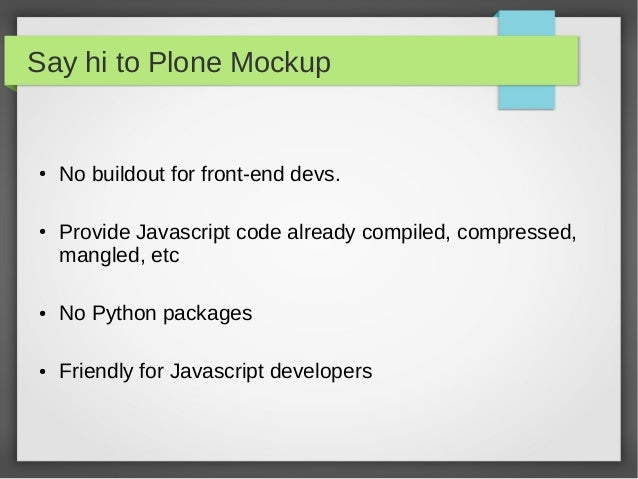 Say hi to Plone Mockup

• No buildout for front-end devs.

• Provide Javascript code already compiled, compressed, mangled, etc

• No Python packages

• Friendly for Javascript developers